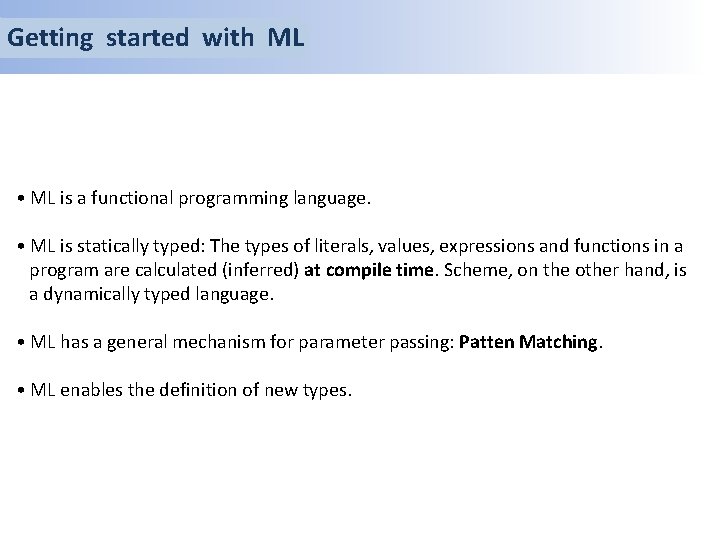 Getting started with ML

• ML is a functional programming language.

• ML is statically typed: The types of literals, values, expressions and functions in a program are calculated (inferred) at compile time. Scheme, on the other hand, is a dynamically typed language.

• ML has a general mechanism for parameter passing: Patten Matching.

• ML enables the definition of new types.